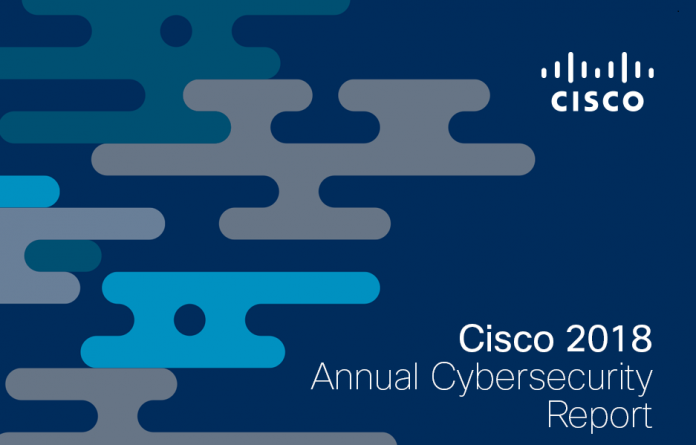 CISCO

Cisco 2018
Annual Cybersecurity
Report